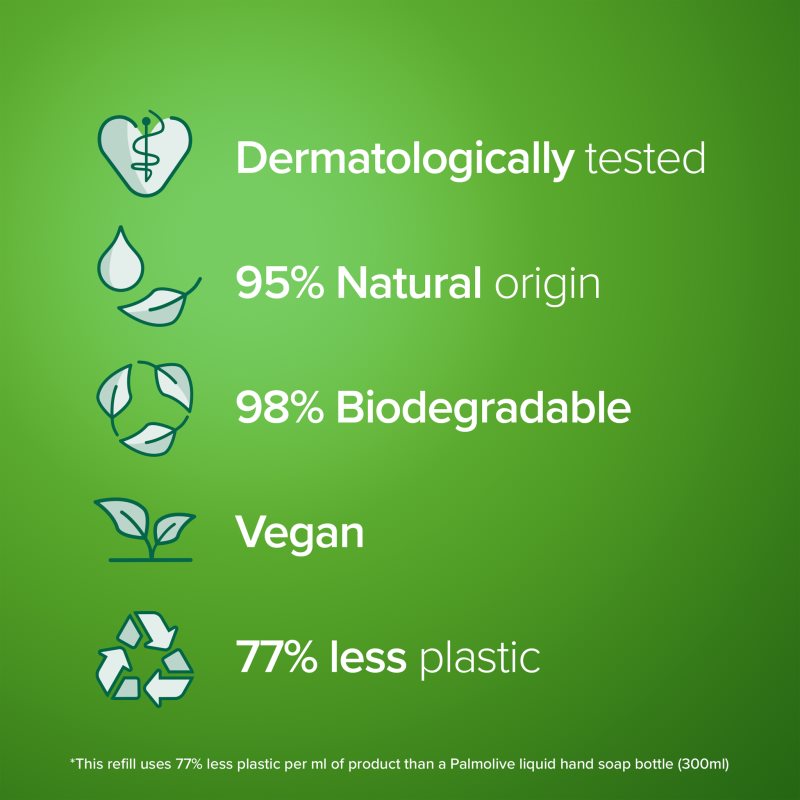 Dermatologically tested

95% Natural origin

98% Biodegradable

Vegan

77% less plastic

*This refill uses 77% less plastic per ml of product than a Palmolive liquid hand soap bottle (300ml)